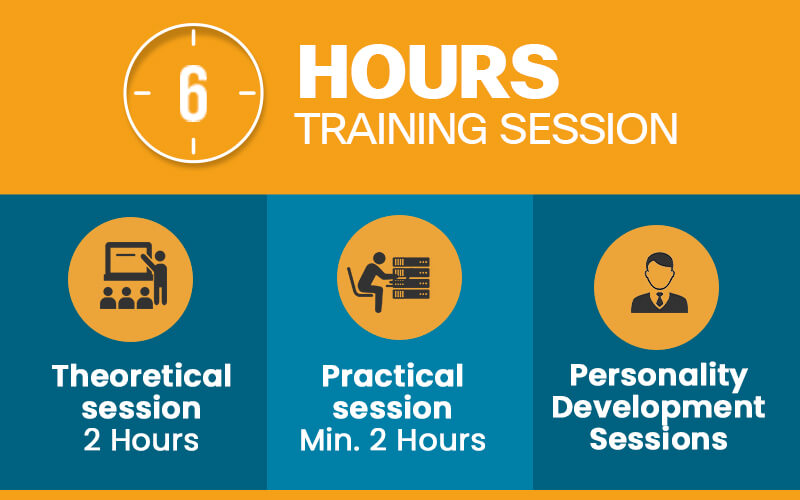 6

HOURS
TRAINING SESSION

Theoretical session
2 Hours

Practical session
Min. 2 Hours

Personality Development Sessions